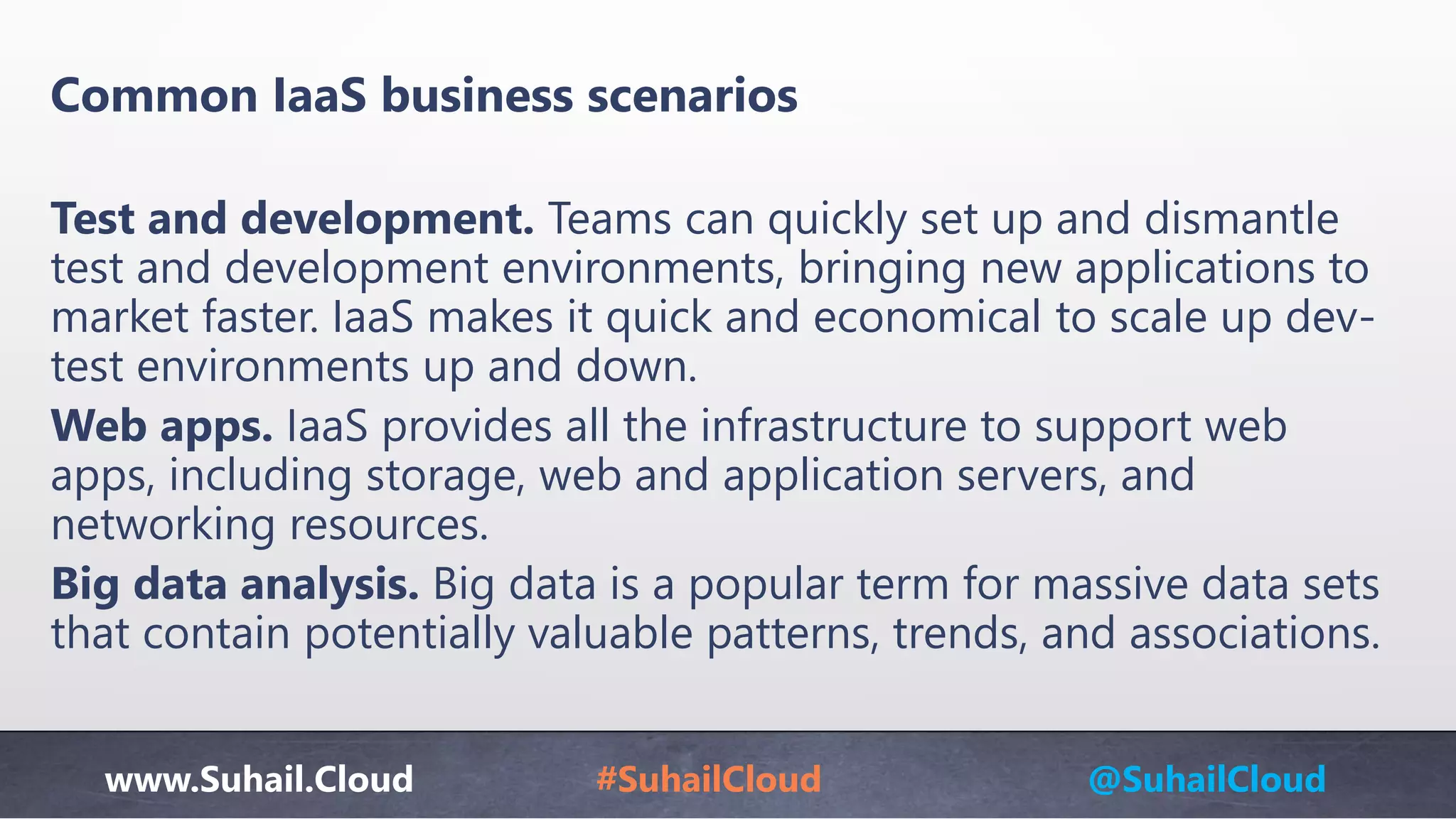 Common IaaS business scenarios

Test and development. Teams can quickly set up and dismantle test and development environments, bringing new applications to market faster. IaaS makes it quick and economical to scale up dev-test environments up and down.

Web apps. IaaS provides all the infrastructure to support web apps, including storage, web and application servers, and networking resources.

Big data analysis. Big data is a popular term for massive data sets that contain potentially valuable patterns, trends, and associations.

www.Suhail.Cloud #SuhailCloud @SuhailCloud